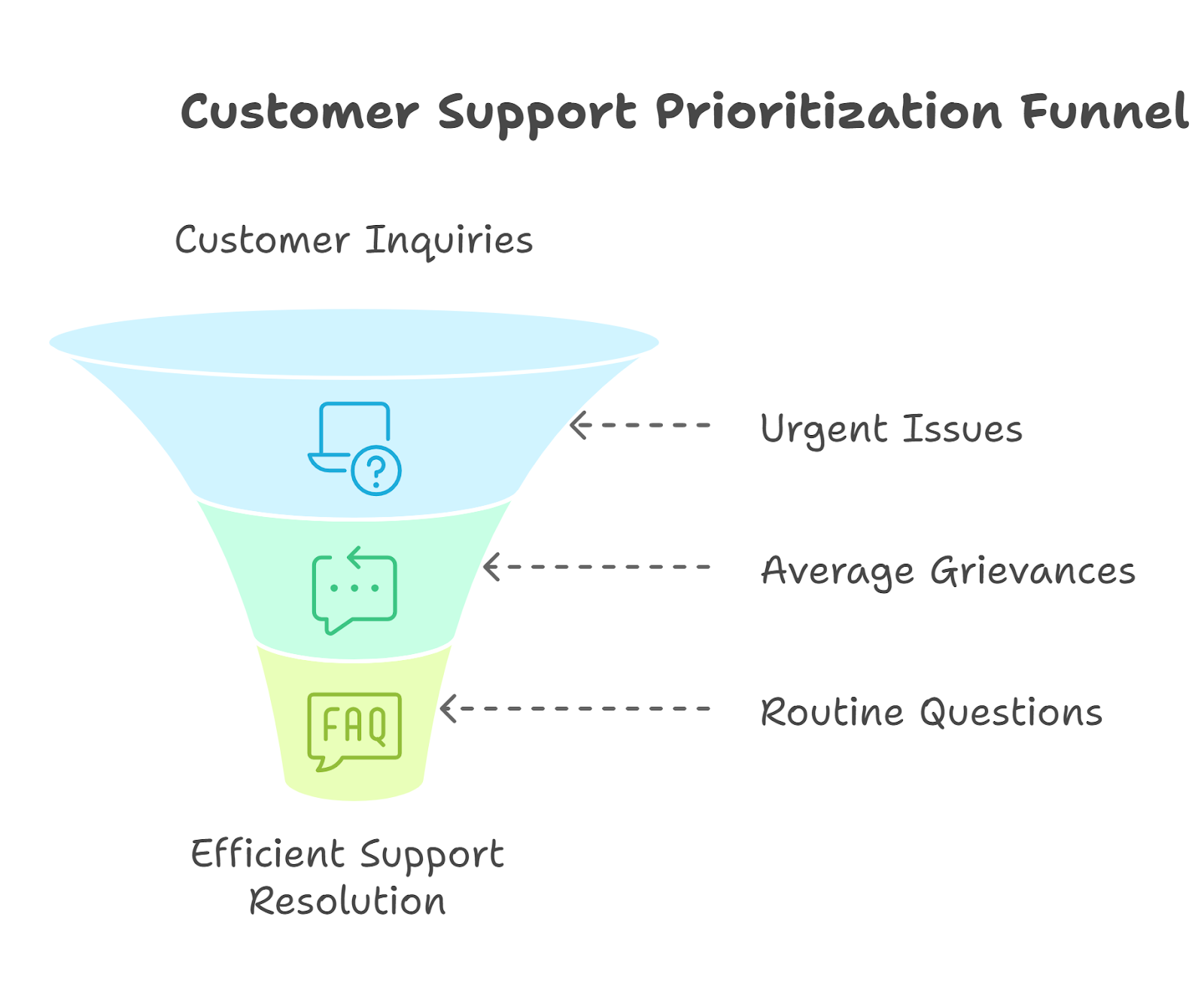 Customer Support Prioritization Funnel

Customer Inquiries

?

Urgent Issues

Average Grievances

FAQ

Routine Questions

Efficient Support Resolution